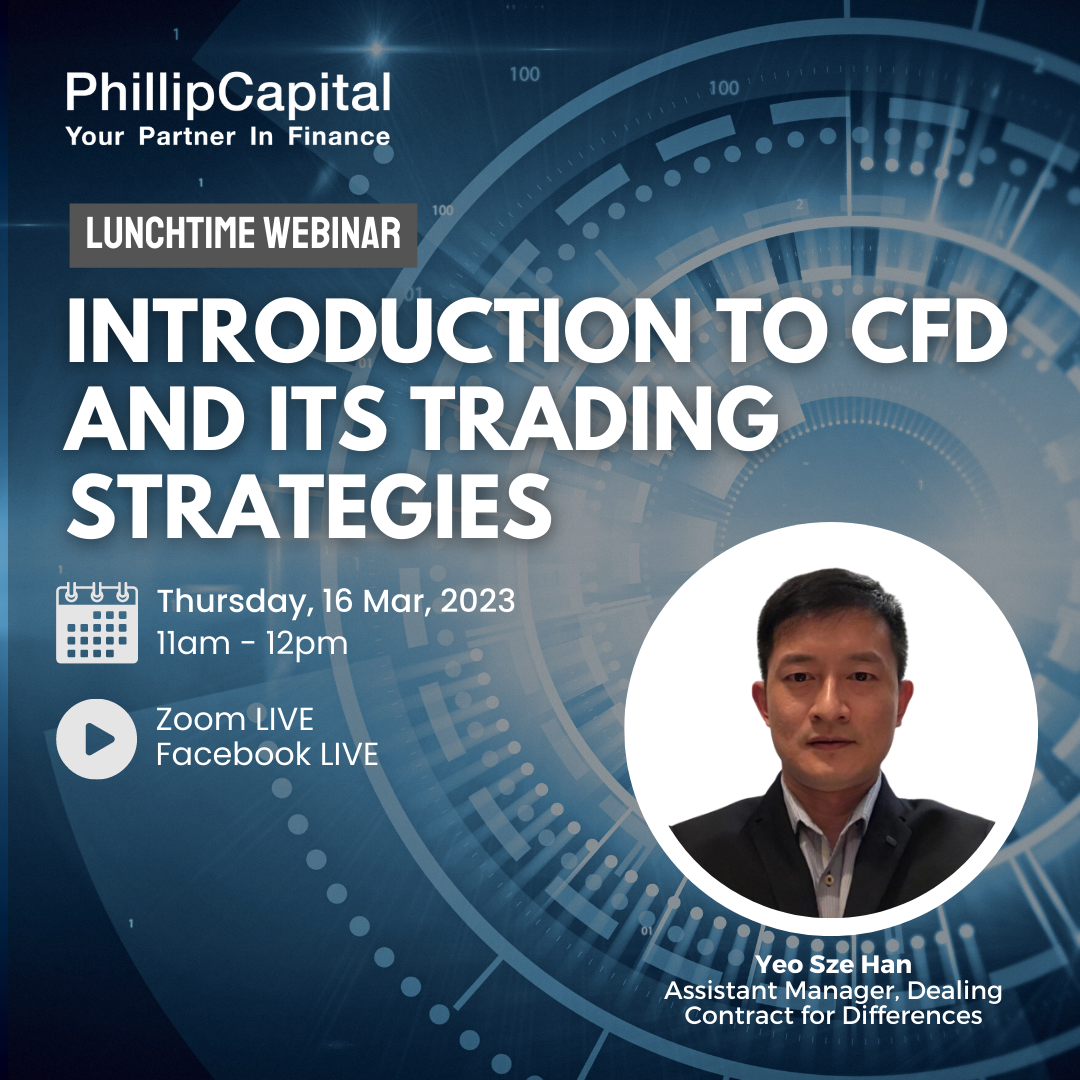 PhillipCapital
Your Partner In Finance

LUNCHTIME WEBINAR

INTRODUCTION TO CFD AND ITS TRADING STRATEGIES

Thursday, 16 Mar, 2023
11am - 12pm

Zoom LIVE
Facebook LIVE

Yeo Sze Han
Assistant Manager, Dealing
Contract for Differences